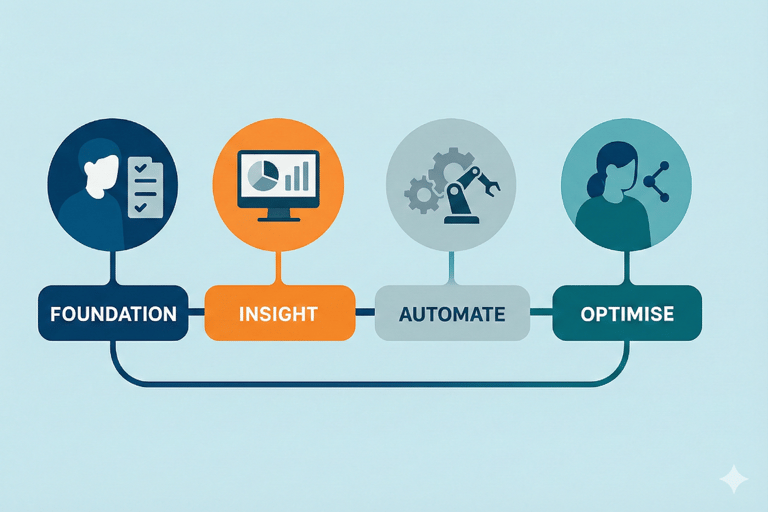 FOUNDATION
INSIGHT
AUTOMATE
OPTIMISE